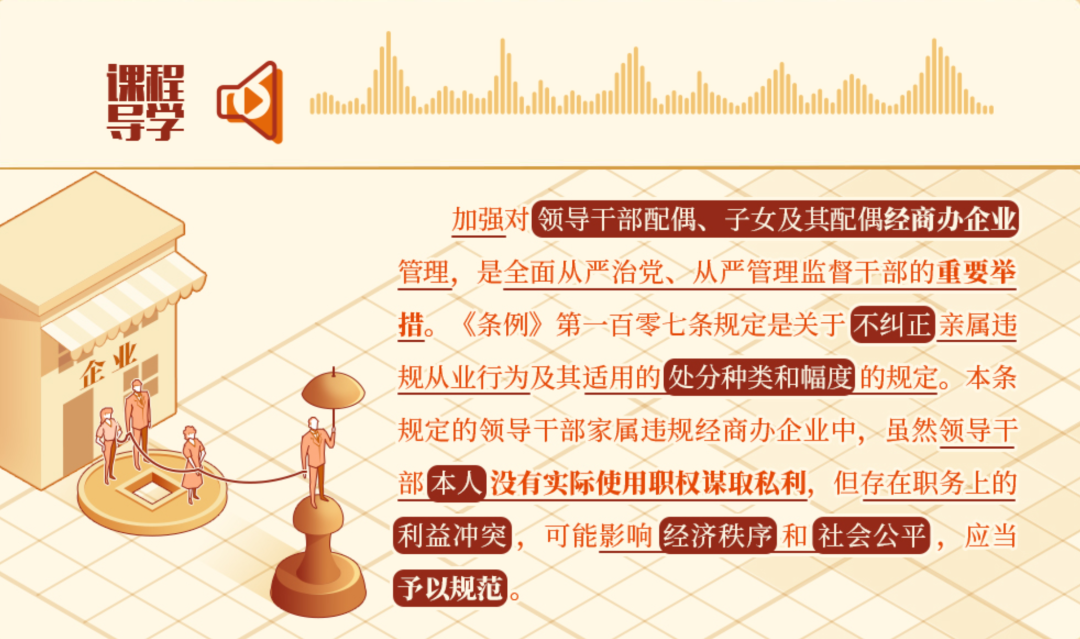 课程导学

企业

加强对领导干部配偶、子女及其配偶经商办企业管理，是全面从严治党、从严管理监督干部的重要举措。《条例》第一百零七条规定是关于不纠正亲属违规从业行为及其适用的处分种类和幅度的规定。本条规定的领导干部家属违规经商办企业中，虽然领导干部本人没有实际使用职权谋取私利，但存在职务上的利益冲突，可能影响经济秩序和社会公平，应当予以规范。